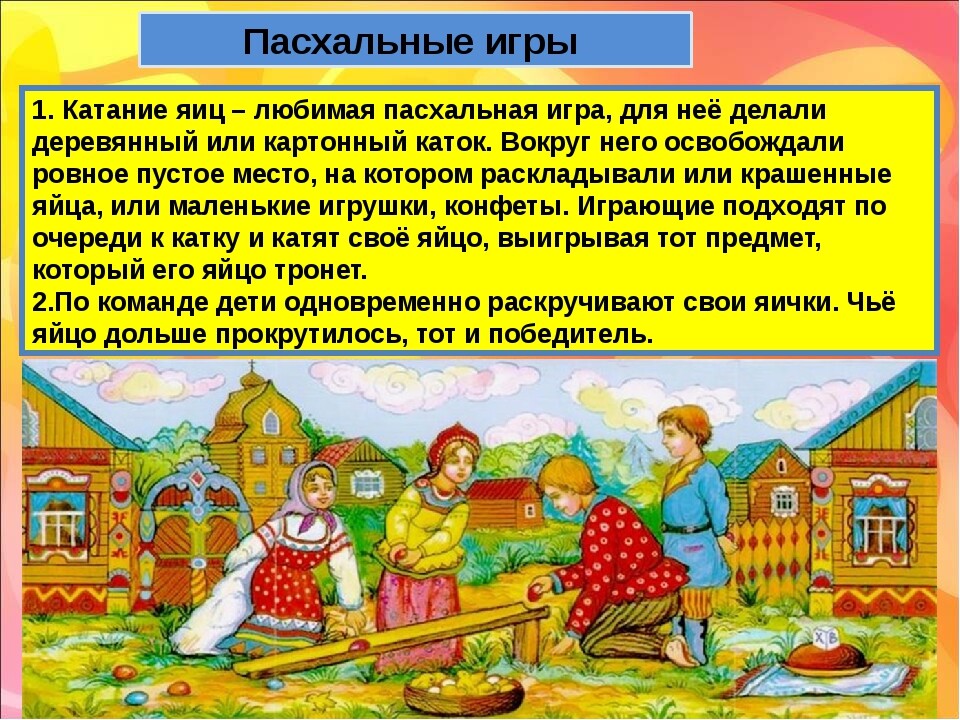 Пасхальные игры

1. Катание яиц – любимая пасхальная игра, для неё делали деревянный или картонный каток. Вокруг него освобождали ровное пустое место, на котором раскладывали или крашенные яйца, или маленькие игрушки, конфеты. Играющие подходят по очереди к катку и катят своё яйцо, выигрывая тот предмет, который его яйцо тронет.
2.По команде дети одновременно раскручивают свои яички. Чьё яйцо дольше прокрутилось, тот и победитель.

ХВ